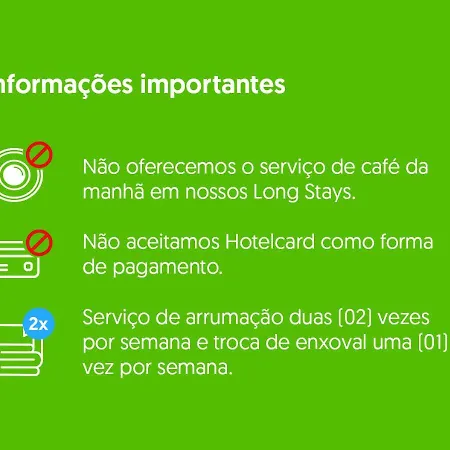 nformações importantes

Não oferecemos o serviço de café da manhã em nossos Long Stays.

Não aceitamos Hotelcard como forma de pagamento.

2x

Serviço de arrumação duas (02) vezes por semana e troca de enxoval uma (01) vez por semana.